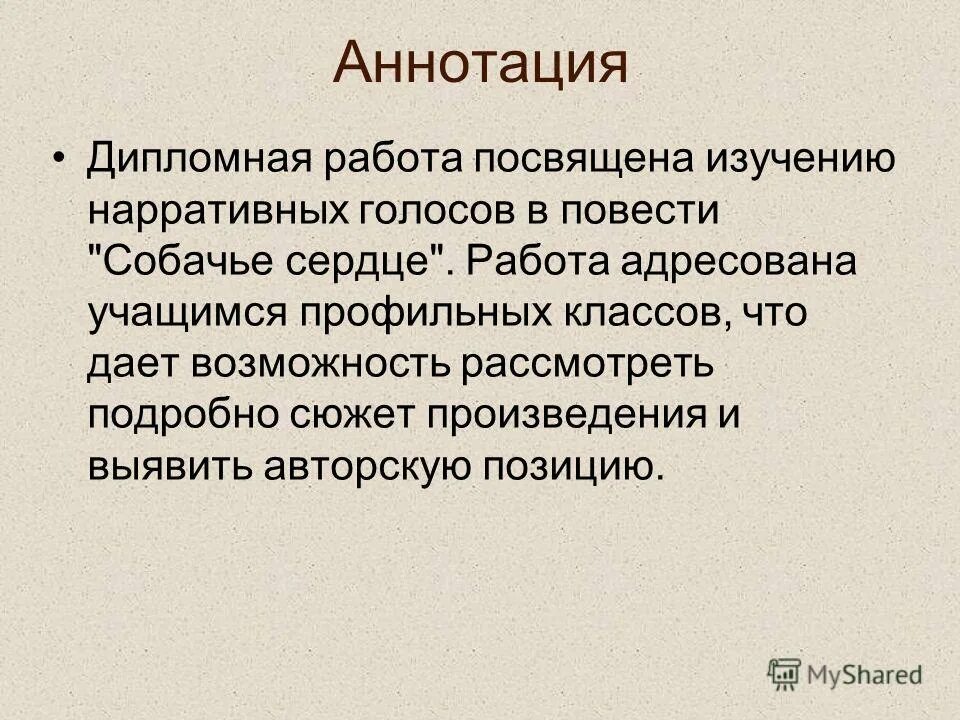 Аннотация

• Дипломная работа посвящена изучению нарративных голосов в повести "Собачье сердце". Работа адресована учащимся профильных классов, что дает возможность рассмотреть подробно сюжет произведения и выявить авторскую позицию.

MyShared